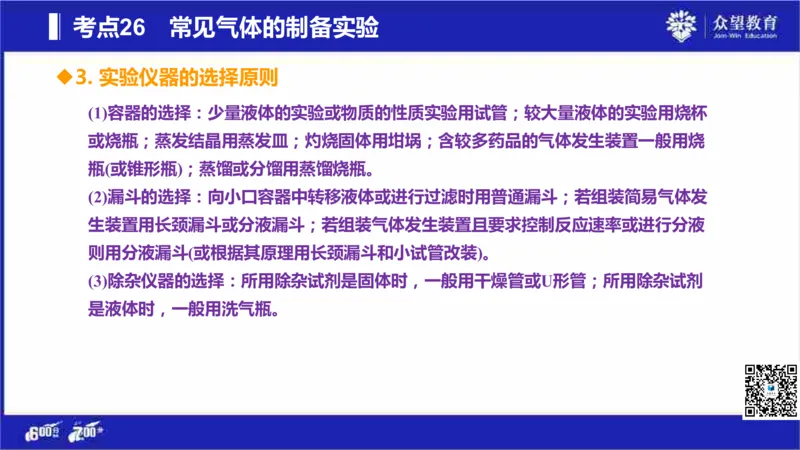 考点26　常见气体的制备实验

众望教育
Join-Win Education

◆3. 实验仪器的选择原则

(1)容器的选择：少量液体的实验或物质的性质实验用试管；较大量液体的实验用烧杯或烧瓶；蒸发结晶用蒸发皿；灼烧固体用坩埚；含较多药品的气体发生装置一般用烧瓶(或锥形瓶)；蒸馏或分馏用蒸馏烧瓶。
(2)漏斗的选择：向小口容器中转移液体或进行过滤时用普通漏斗；若组装简易气体发生装置用长颈漏斗或分液漏斗；若组装气体发生装置且要求控制反应速率或进行分液则用分液漏斗(或根据其原理用长颈漏斗和小试管改装)。
(3)除杂仪器的选择：所用除杂试剂是固体时，一般用干燥管或U形管；所用除杂试剂是液体时，一般用洗气瓶。

600分 700分